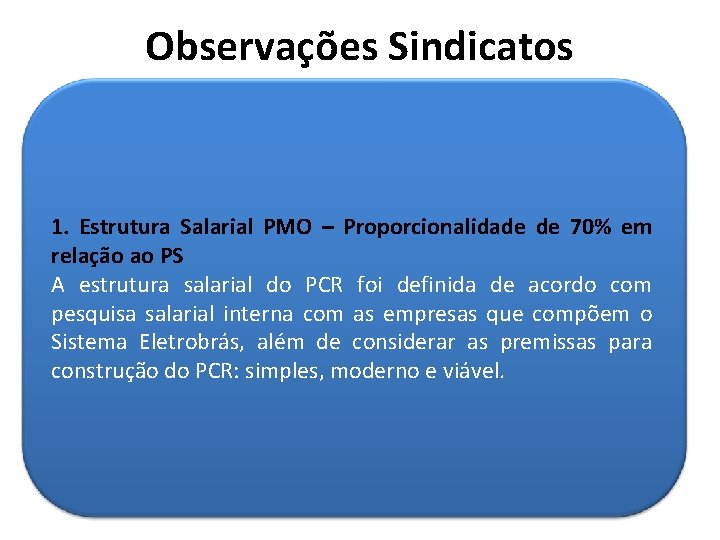 Observações Sindicatos

1. Estrutura Salarial PMO – Proporcionalidade de 70% em relação ao PS

A estrutura salarial do PCR foi definida de acordo com pesquisa salarial interna com as empresas que compõem o Sistema Eletrobrás, além de considerar as premissas para construção do PCR: simples, moderno e viável.